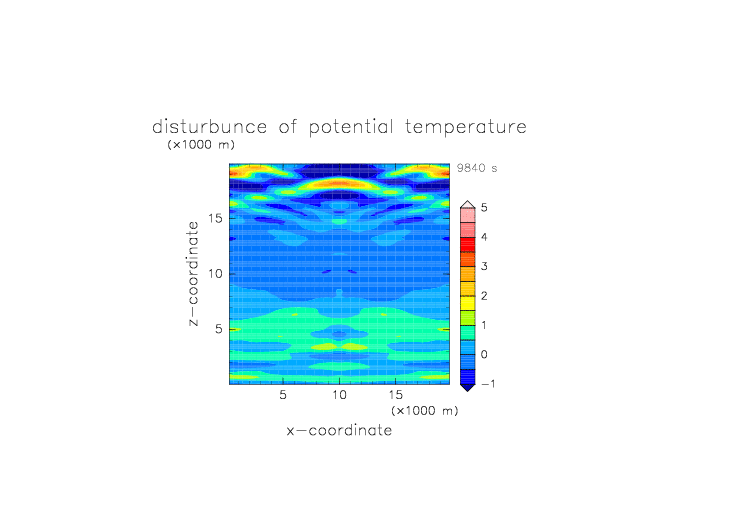 disturbunce of potential temperature
(×1000 m)
9840 s
z−coordinate
15
10
5
5
4
3
2
1
0
−1
5
10
15
(×1000 m)
x−coordinate